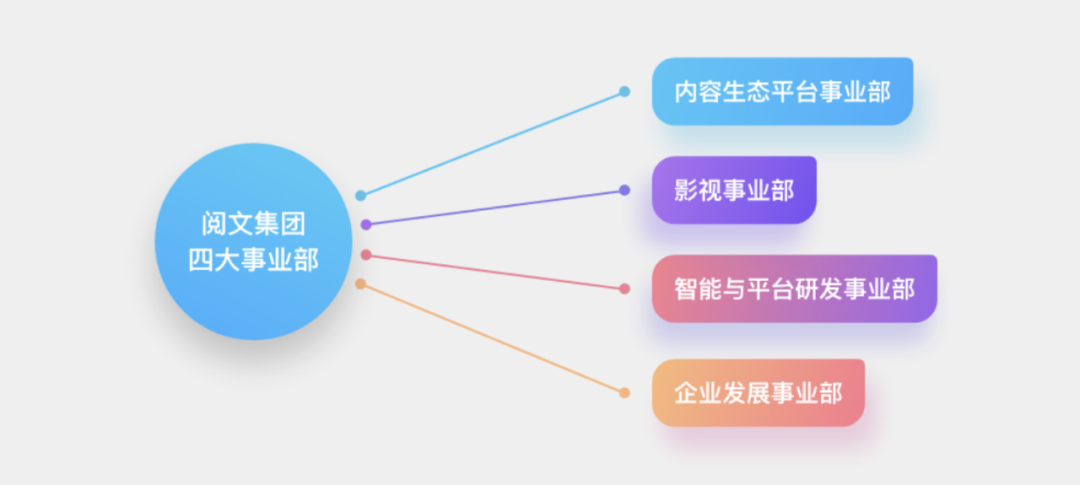 阅文集团
四大事业部

内容生态平台事业部

影视事业部

智能与平台研发事业部

企业发展事业部